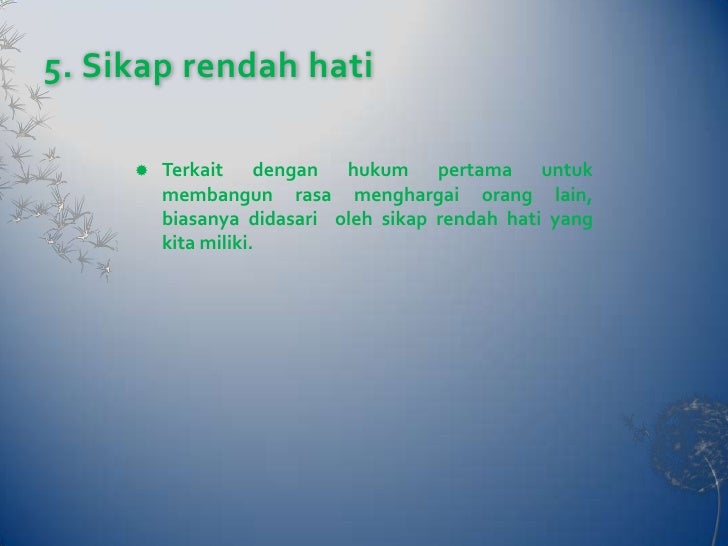 5. Sikap rendah hati

Terkait dengan hukum pertama untuk membangun rasa menghargai orang lain, biasanya didasari oleh sikap rendah hati yang kita miliki.